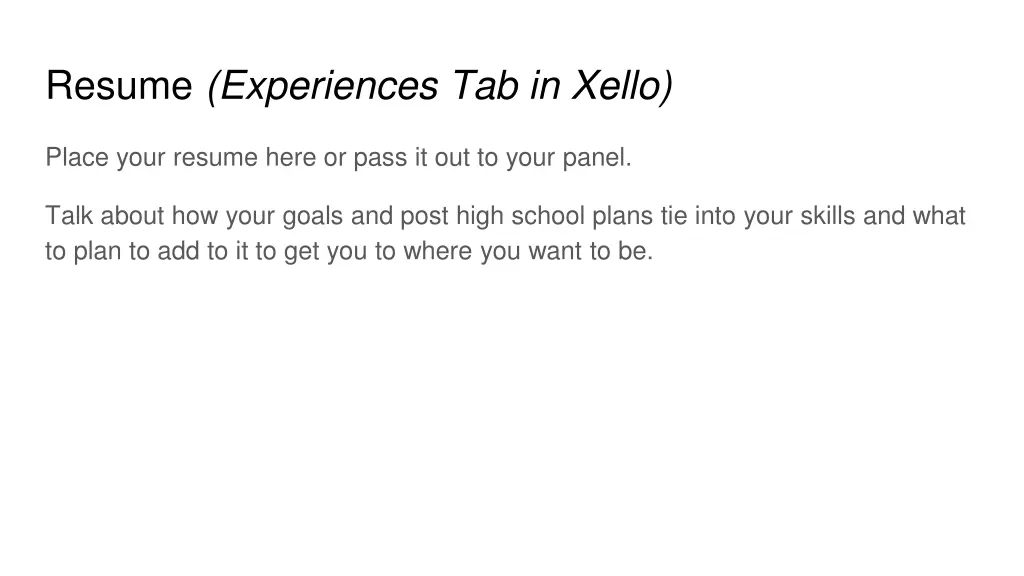 Resume (Experiences Tab in Xello)

Place your resume here or pass it out to your panel.

Talk about how your goals and post high school plans tie into your skills and what to plan to add to it to get you to where you want to be.